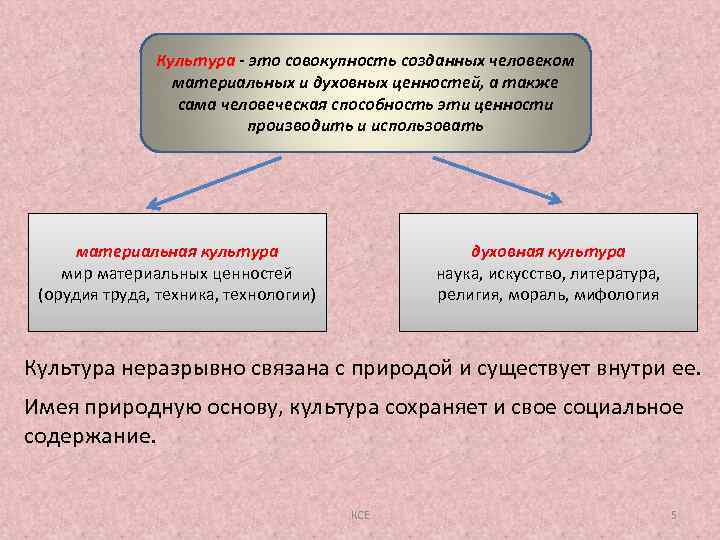 Культура - это совокупность созданных человеком материальных и духовных ценностей, а также сама человеческая способность эти ценности производить и использовать

материальная культура
мир материальных ценностей (орудия труда, техника, технологии)

духовная культура
наука, искусство, литература, религия, мораль, мифология

Культура неразрывно связана с природой и существует внутри ее.

Имея природную основу, культура сохраняет и свое социальное содержание.

КСЕ

5